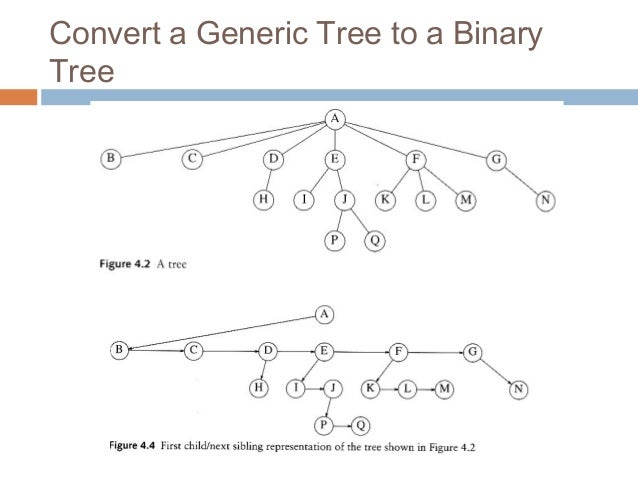 Convert a Generic Tree to a Binary Tree

A
B C D E F G
H I J K L M N
P Q

Figure 4.2 A tree

A
B C D E F G
H I J K L M N
P Q

Figure 4.4 First child/next sibling representation of the tree shown in Figure 4.2